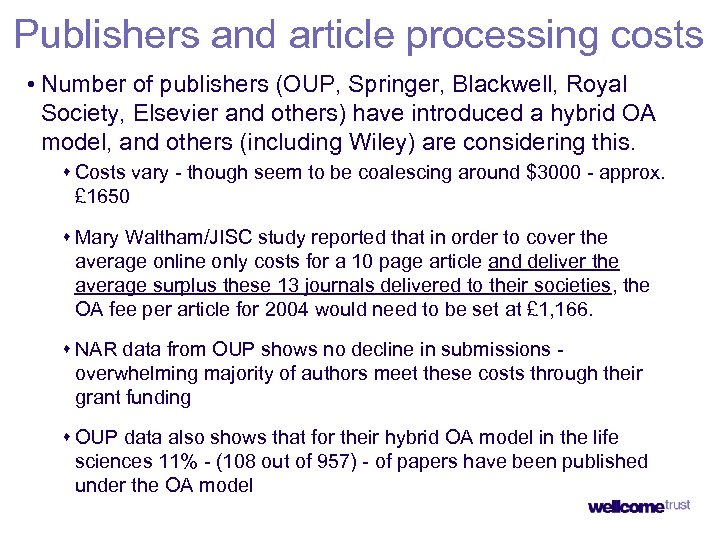 Publishers and article processing costs

• Number of publishers (OUP, Springer, Blackwell, Royal Society, Elsevier and others) have introduced a hybrid OA model, and others (including Wiley) are considering this.

• Costs vary - though seem to be coalescing around \$3000 - approx. £1650

• Mary Waltham/JISC study reported that in order to cover the average online only costs for a 10 page article and deliver the average surplus these 13 journals delivered to their societies, the OA fee per article for 2004 would need to be set at £1,166.

• NAR data from OUP shows no decline in submissions - overwhelming majority of authors meet these costs through their grant funding

• OUP data also shows that for their hybrid OA model in the life sciences 11% - (108 out of 957) - of papers have been published under the OA model

wellcome trust